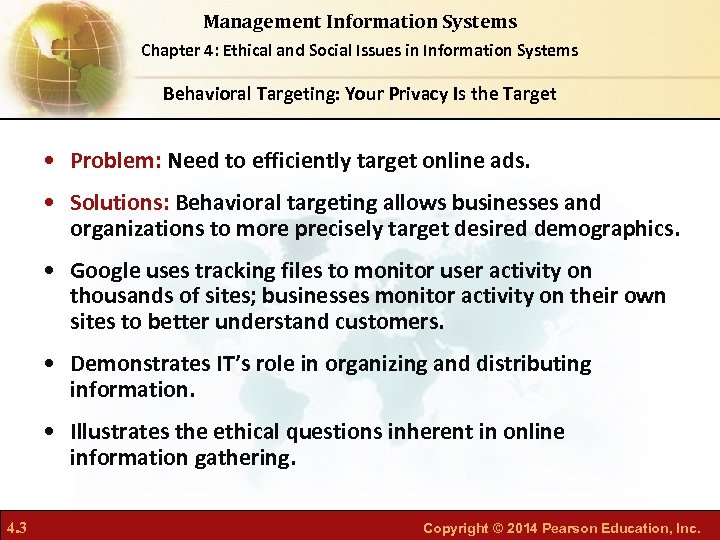 Management Information Systems

Chapter 4: Ethical and Social Issues in Information Systems

Behavioral Targeting: Your Privacy Is the Target

• Problem: Need to efficiently target online ads.

• Solutions: Behavioral targeting allows businesses and organizations to more precisely target desired demographics.

• Google uses tracking files to monitor user activity on thousands of sites; businesses monitor activity on their own sites to better understand customers.

• Demonstrates IT's role in organizing and distributing information.

• Illustrates the ethical questions inherent in online information gathering.

4.3

Copyright © 2014 Pearson Education, Inc.